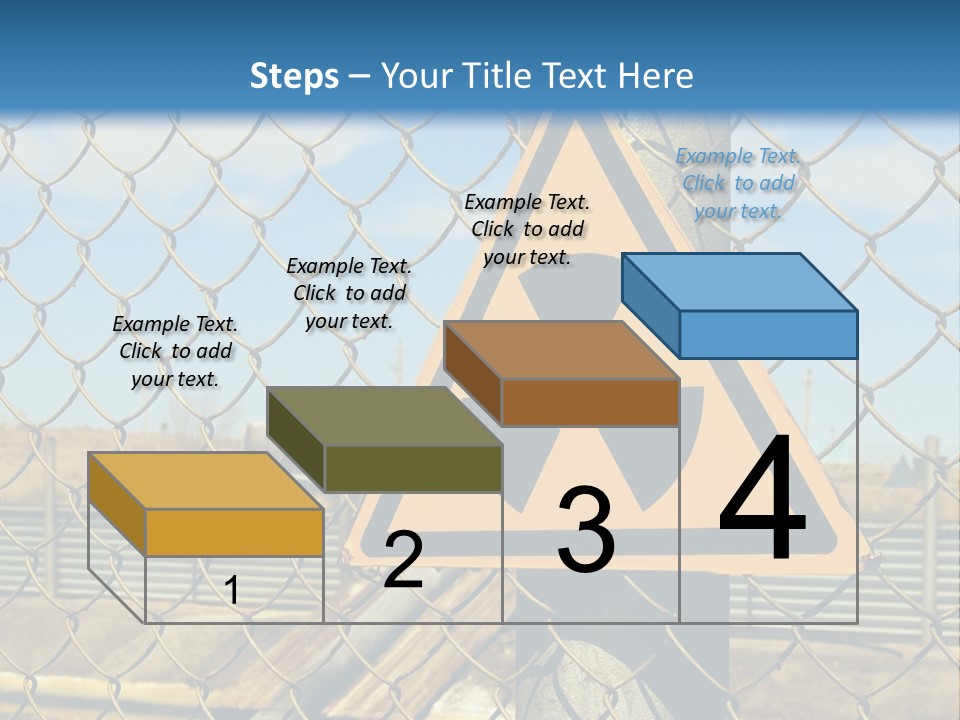 Steps – Your Title Text Here

Example Text. Click to add your text.

Example Text. Click to add your text.

Example Text. Click to add your text.

Example Text. Click to add your text.

1

2

3

4